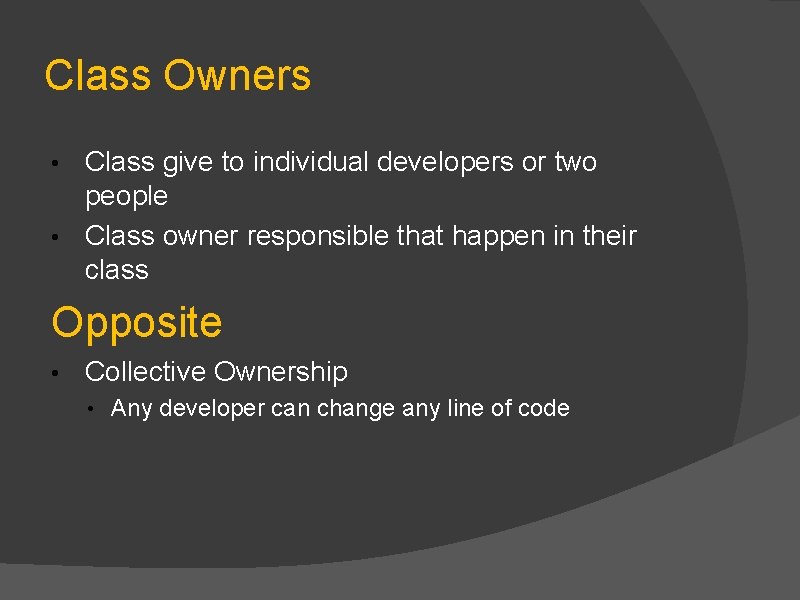 Class Owners

• Class give to individual developers or two people
• Class owner responsible that happen in their class

Opposite

• Collective Ownership
  • Any developer can change any line of code